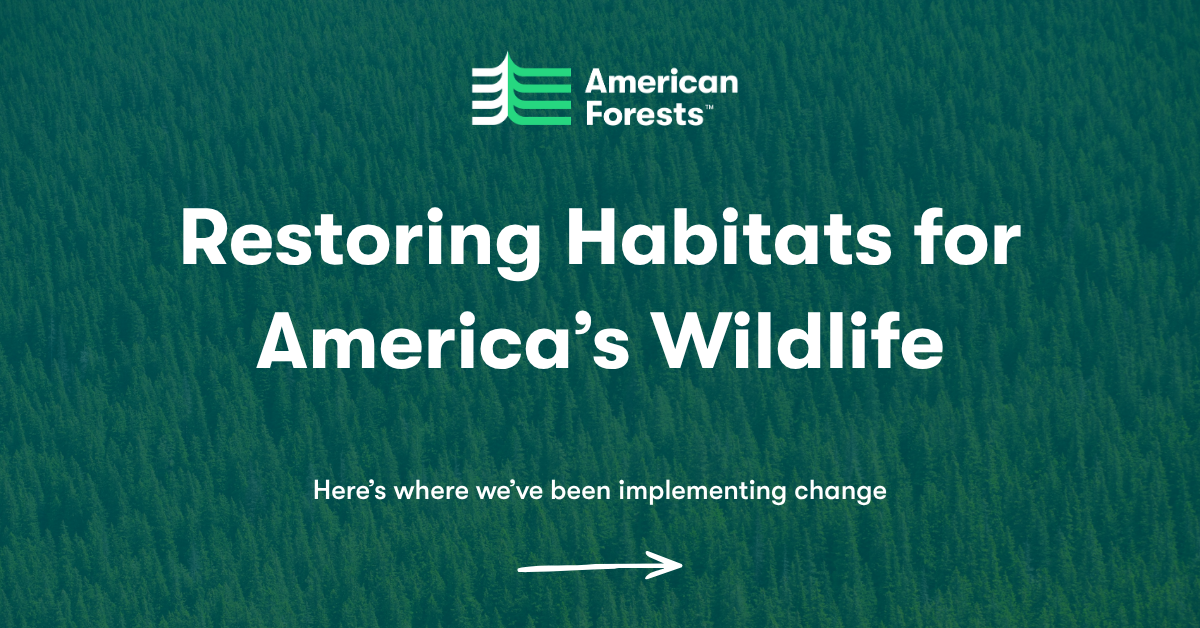 American Forests™

Restoring Habitats for America’s Wildlife

Here’s where we’ve been implementing change